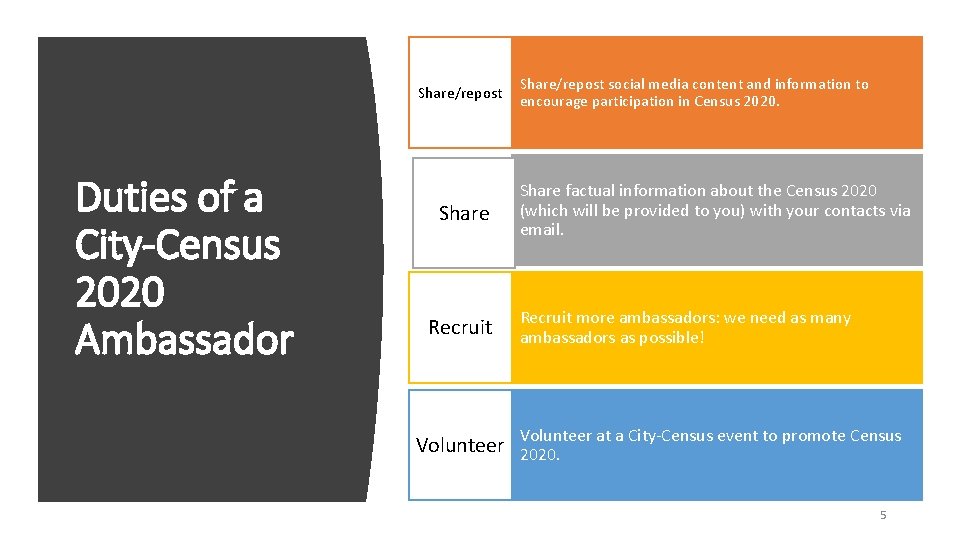 Duties of a City-Census 2020 Ambassador

Share/repost

Share/repost social media content and information to encourage participation in Census 2020.

Share

Share factual information about the Census 2020 (which will be provided to you) with your contacts via email.

Recruit

Recruit more ambassadors: we need as many ambassadors as possible!

Volunteer

Volunteer at a City-Census event to promote Census 2020.

5